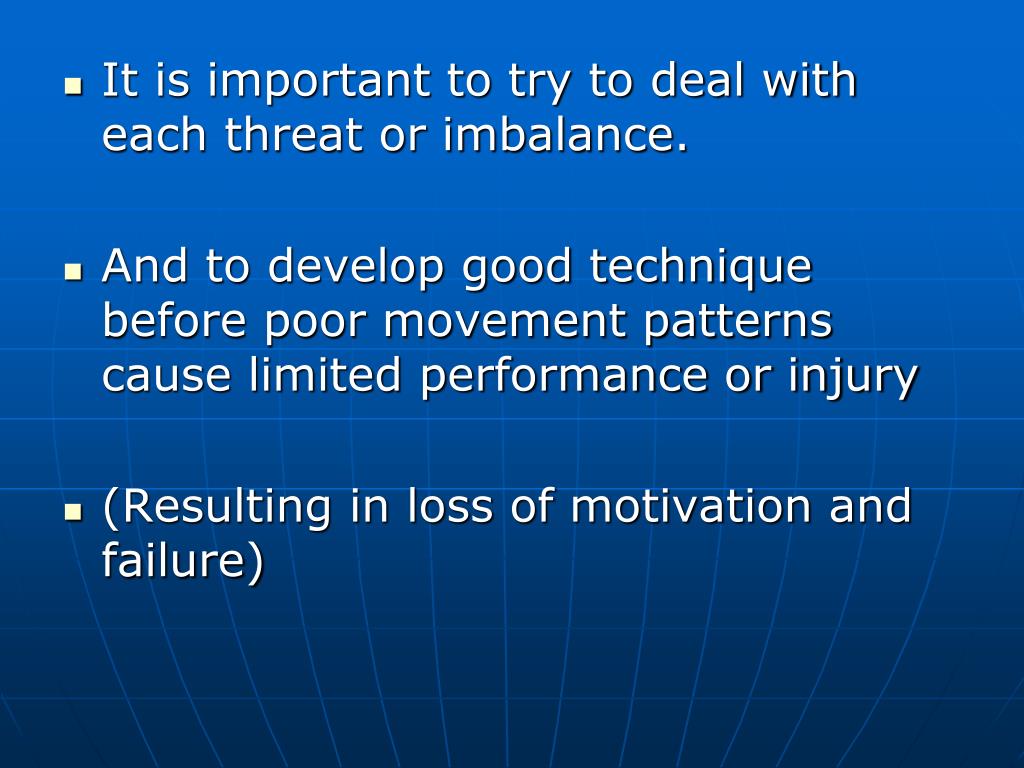 It is important to try to deal with each threat or imbalance.

And to develop good technique before poor movement patterns cause limited performance or injury

(Resulting in loss of motivation and failure)